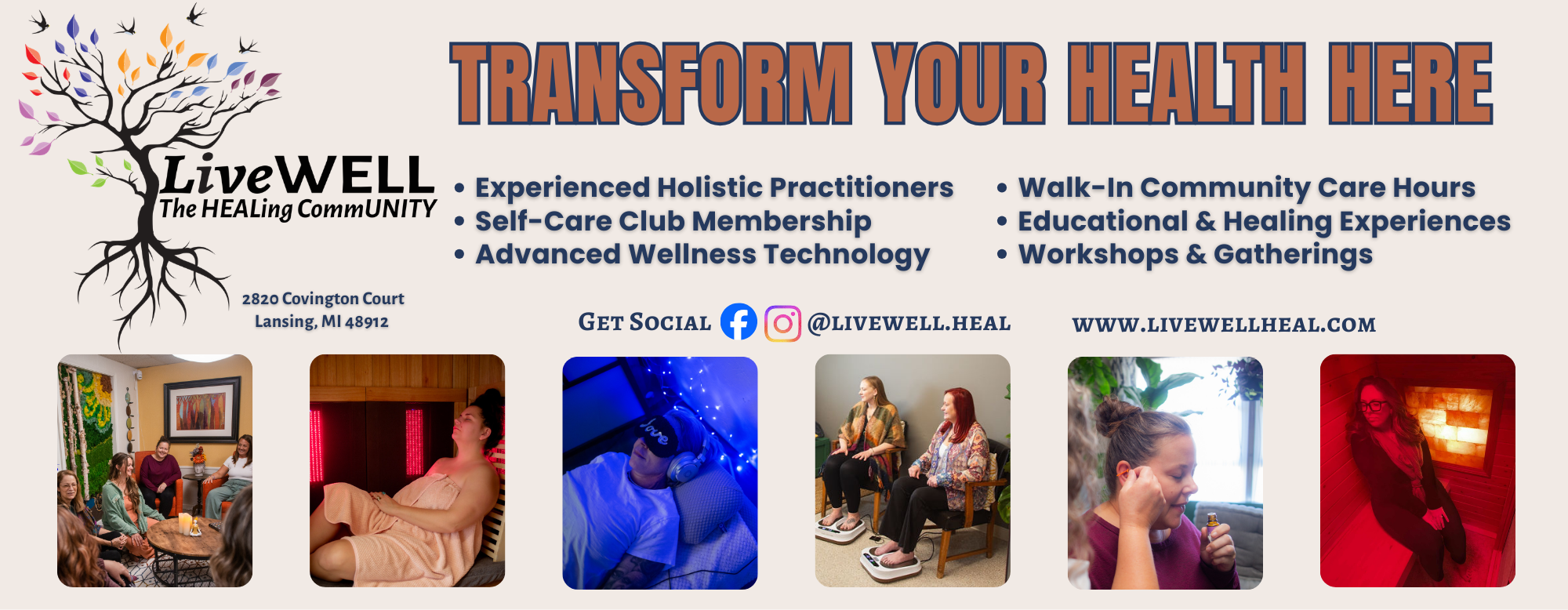 LiveWELL
The HEALing CommUNITY

TRANSFORM YOUR HEALTH HERE

• Experienced Holistic Practitioners
• Self-Care Club Membership
• Advanced Wellness Technology

• Walk-In Community Care Hours
• Educational & Healing Experiences
• Workshops & Gatherings

2820 Covington Court
Lansing, MI 48912

GET SOCIAL @LIVEWELL.HEAL

WWW.LIVEWELLHEAL.COM

Love